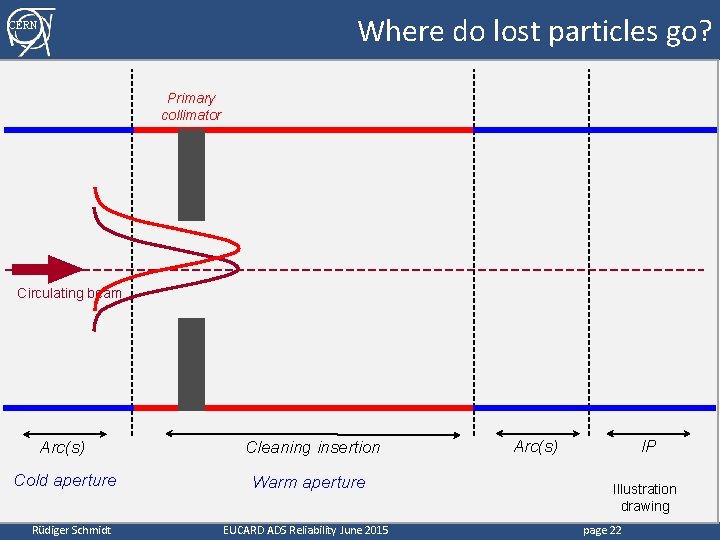 CERN

Where do lost particles go?

Primary collimator

Circulating beam

Arc(s)

Cleaning insertion

Arc(s)

IP

Cold aperture

Warm aperture

Illustration drawing

Rüdiger Schmidt

EUCARD ADS Reliability June 2015

page 22